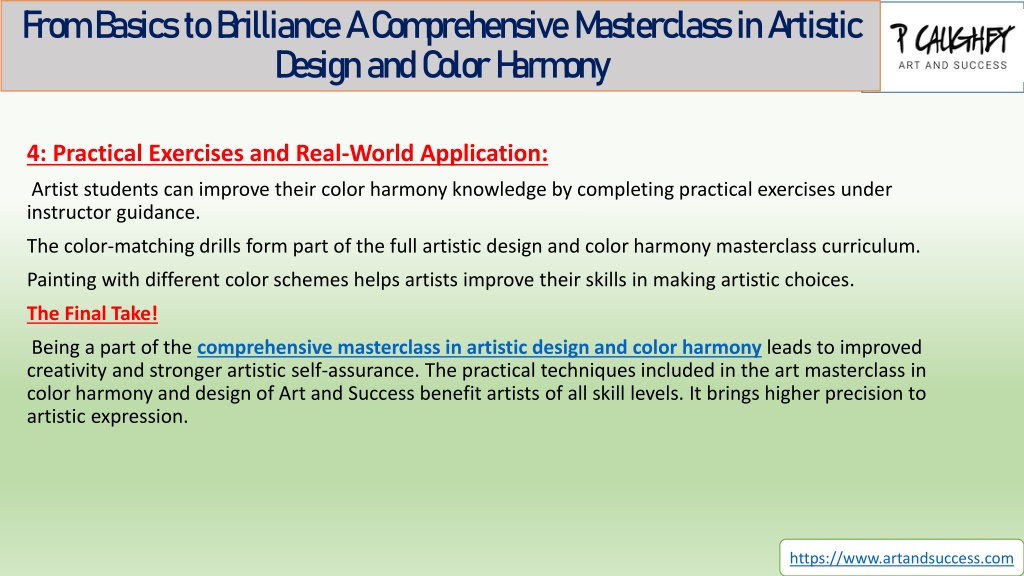 From Basics to Brilliance A Comprehensive Masterclass in Artistic Design and Color Harmony

P CAUGHEY
ART AND SUCCESS

4: Practical Exercises and Real-World Application:

Artist students can improve their color harmony knowledge by completing practical exercises under instructor guidance.

The color-matching drills form part of the full artistic design and color harmony masterclass curriculum.

Painting with different color schemes helps artists improve their skills in making artistic choices.

The Final Take!

Being a part of the comprehensive masterclass in artistic design and color harmony leads to improved creativity and stronger artistic self-assurance. The practical techniques included in the art masterclass in color harmony and design of Art and Success benefit artists of all skill levels. It brings higher precision to artistic expression.

https://www.artandsuccess.com